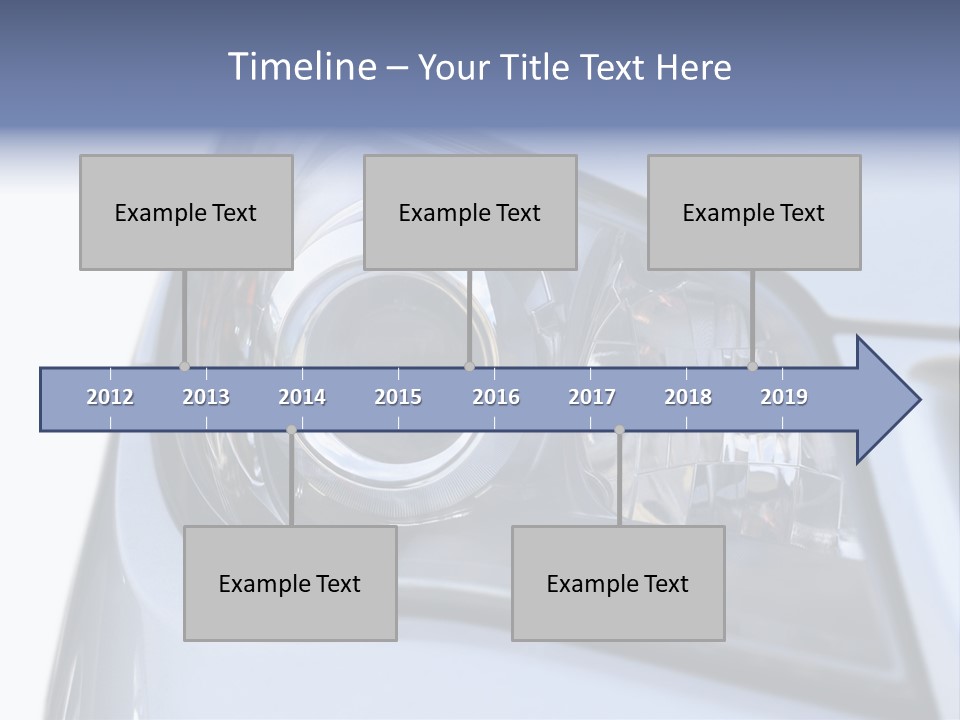 Timeline – Your Title Text Here

Example Text

Example Text

Example Text

2012 2013 2014 2015 2016 2017 2018 2019

Example Text

Example Text